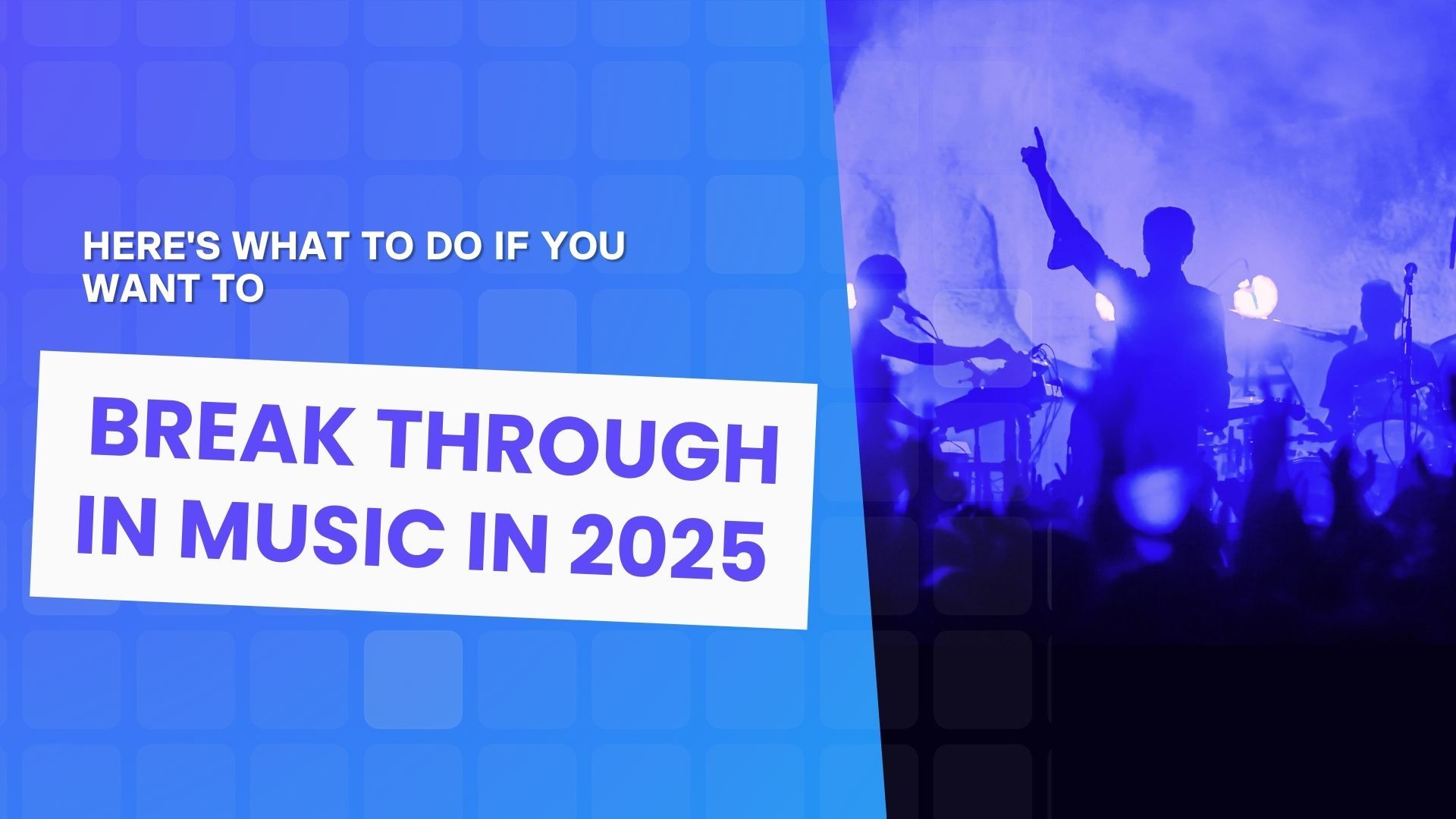 HERE'S WHAT TO DO IF YOU WANT TO

BREAK THROUGH IN MUSIC IN 2025